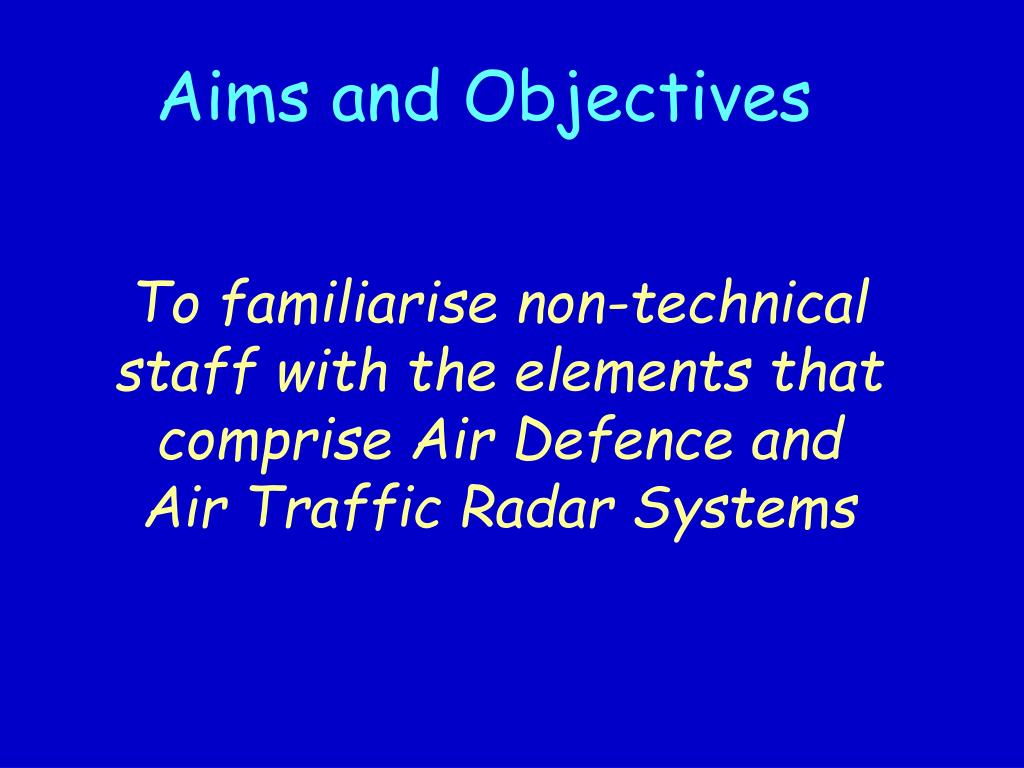 Aims and Objectives

To familiarise non-technical staff with the elements that comprise Air Defence and Air Traffic Radar Systems